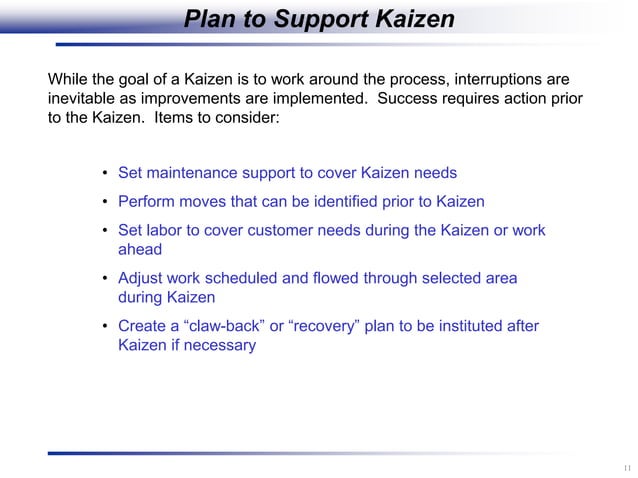 Plan to Support Kaizen

While the goal of a Kaizen is to work around the process, interruptions are inevitable as improvements are implemented. Success requires action prior to the Kaizen. Items to consider:

• Set maintenance support to cover Kaizen needs
• Perform moves that can be identified prior to Kaizen
• Set labor to cover customer needs during the Kaizen or work ahead
• Adjust work scheduled and flowed through selected area during Kaizen
• Create a “claw-back” or “recovery” plan to be instituted after Kaizen if necessary

11